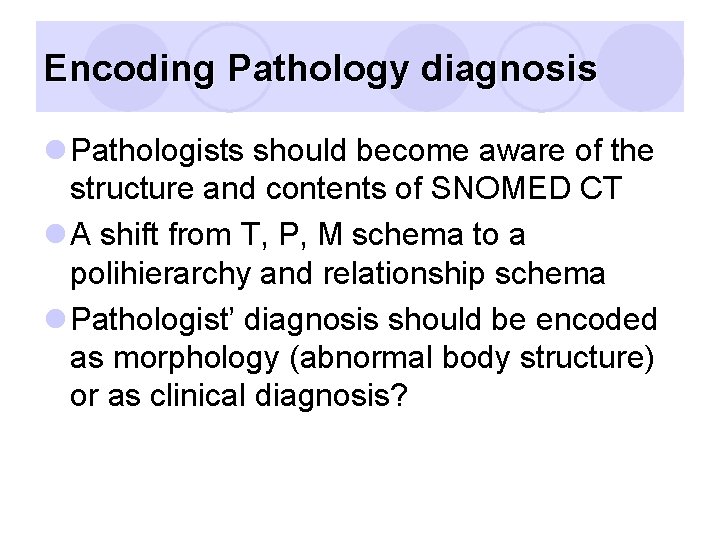 Encoding Pathology diagnosis

- Pathologists should become aware of the structure and contents of SNOMED CT
- A shift from T, P, M schema to a polihierarchy and relationship schema
- Pathologist' diagnosis should be encoded as morphology (abnormal body structure) or as clinical diagnosis?